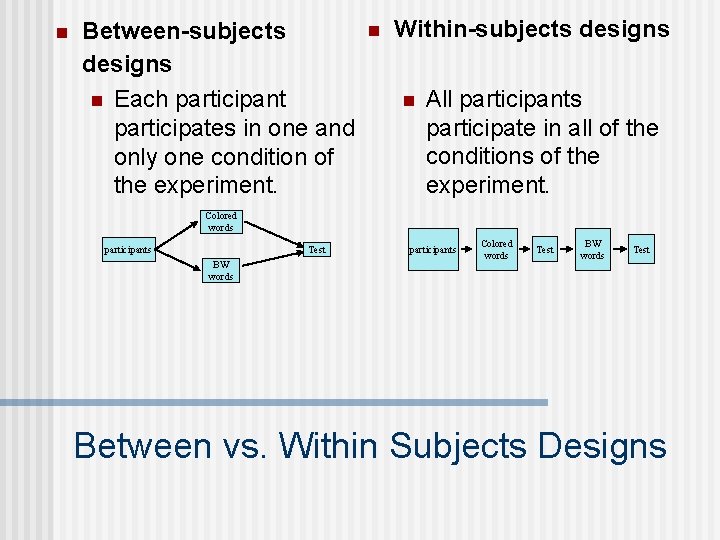 Between-subjects designs

Each participant participates in one and only one condition of the experiment.

participants

Colored words

BW words

Test

Within-subjects designs

All participants participate in all of the conditions of the experiment.

participants

Colored words

Test

BW words

Test

Between vs. Within Subjects Designs